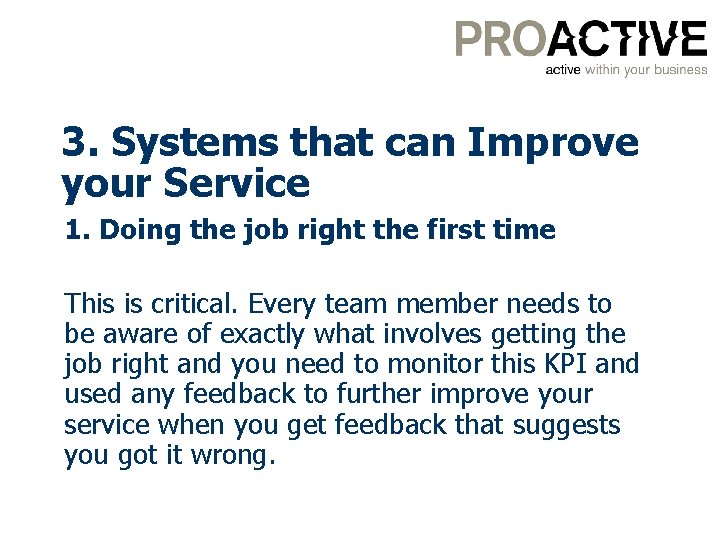 PROACTIVE
active within your business

3. Systems that can Improve your Service

1. Doing the job right the first time

This is critical. Every team member needs to be aware of exactly what involves getting the job right and you need to monitor this KPI and used any feedback to further improve your service when you get feedback that suggests you got it wrong.